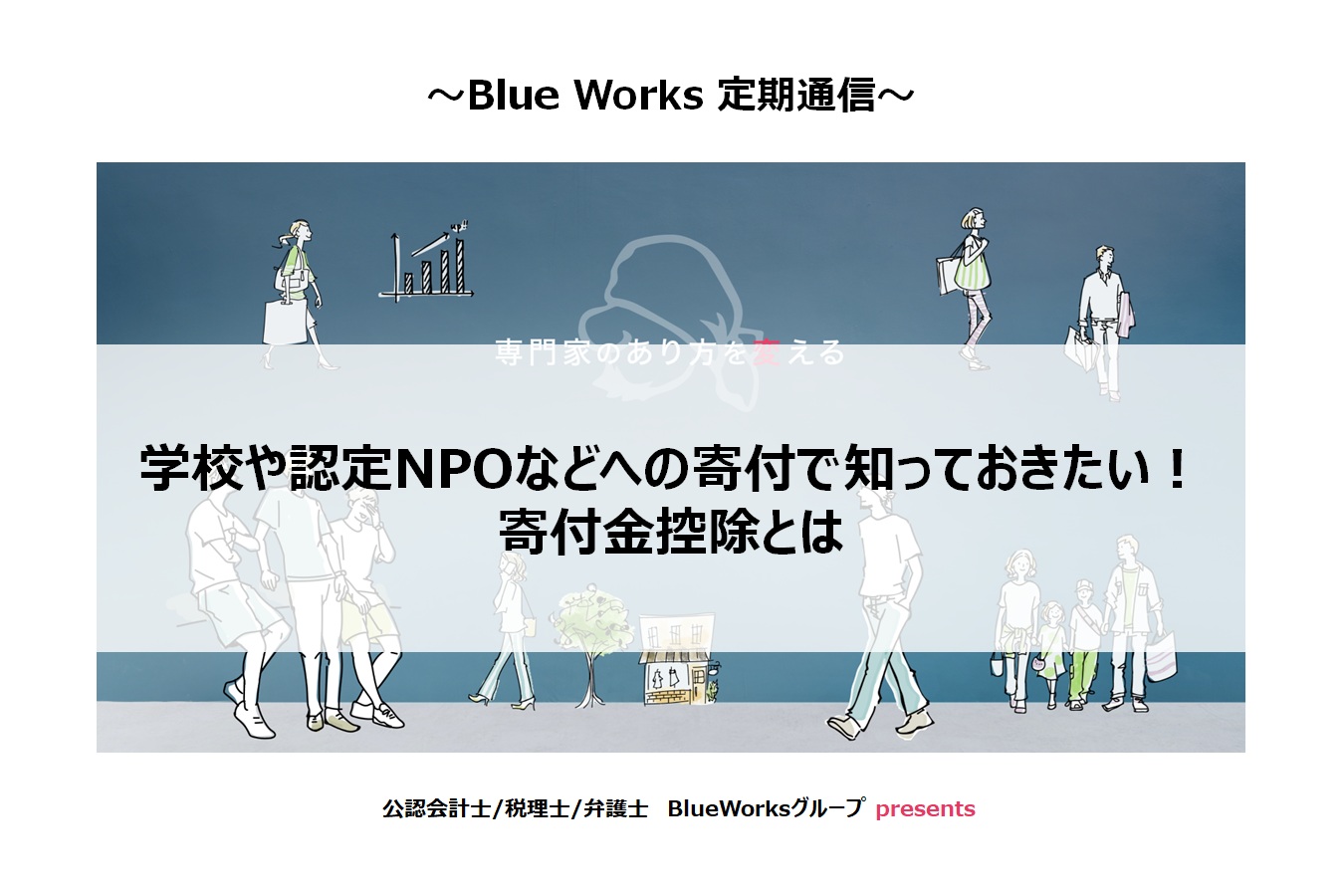 ～Blue Works 定期通信～

専門家のあり方を変える

学校や認定NPOなどへの寄付で知っておきたい！
寄付金控除とは

公認会計士/税理士/弁護士　BlueWorksグループ presents